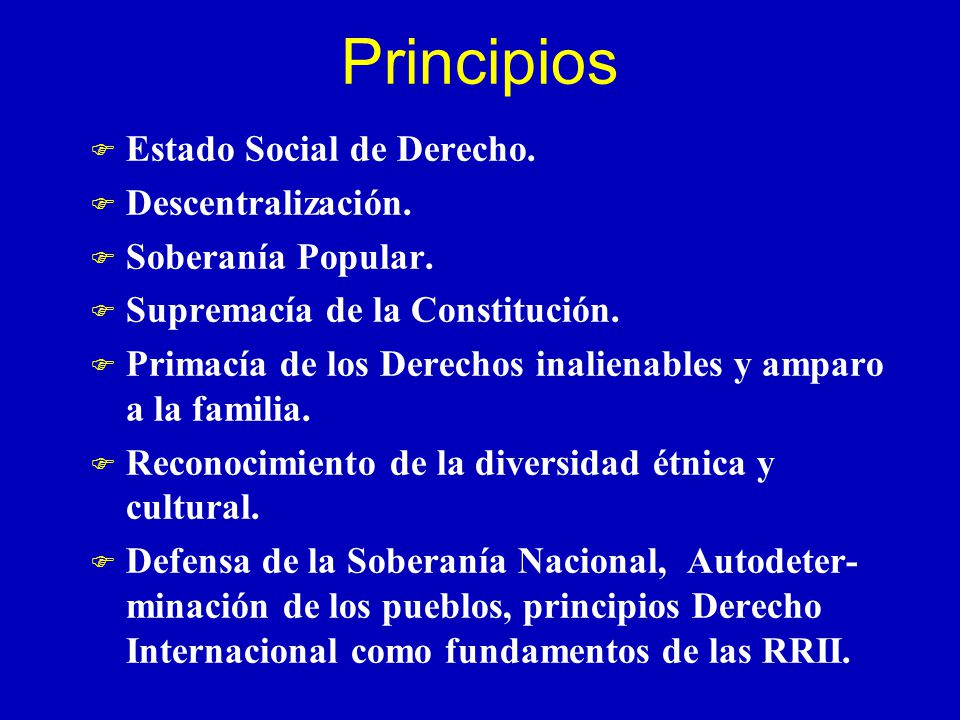 Principios

Estado Social de Derecho.

Descentralización.

Soberanía Popular.

Supremacía de la Constitución.

Primacía de los Derechos inalienables y amparo a la familia.

Reconocimiento de la diversidad étnica y cultural.

Defensa de la Soberanía Nacional, Autodeterminación de los pueblos, principios Derecho Internacional como fundamentos de las RRII.